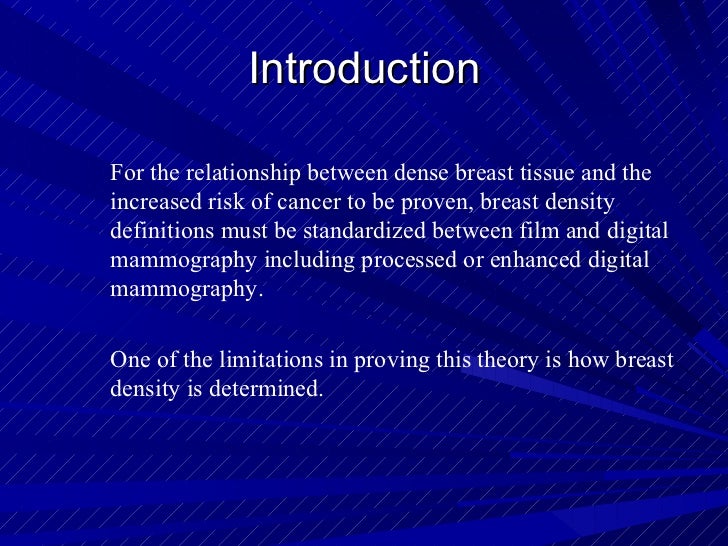 Introduction

For the relationship between dense breast tissue and the increased risk of cancer to be proven, breast density definitions must be standardized between film and digital mammography including processed or enhanced digital mammography.

One of the limitations in proving this theory is how breast density is determined.